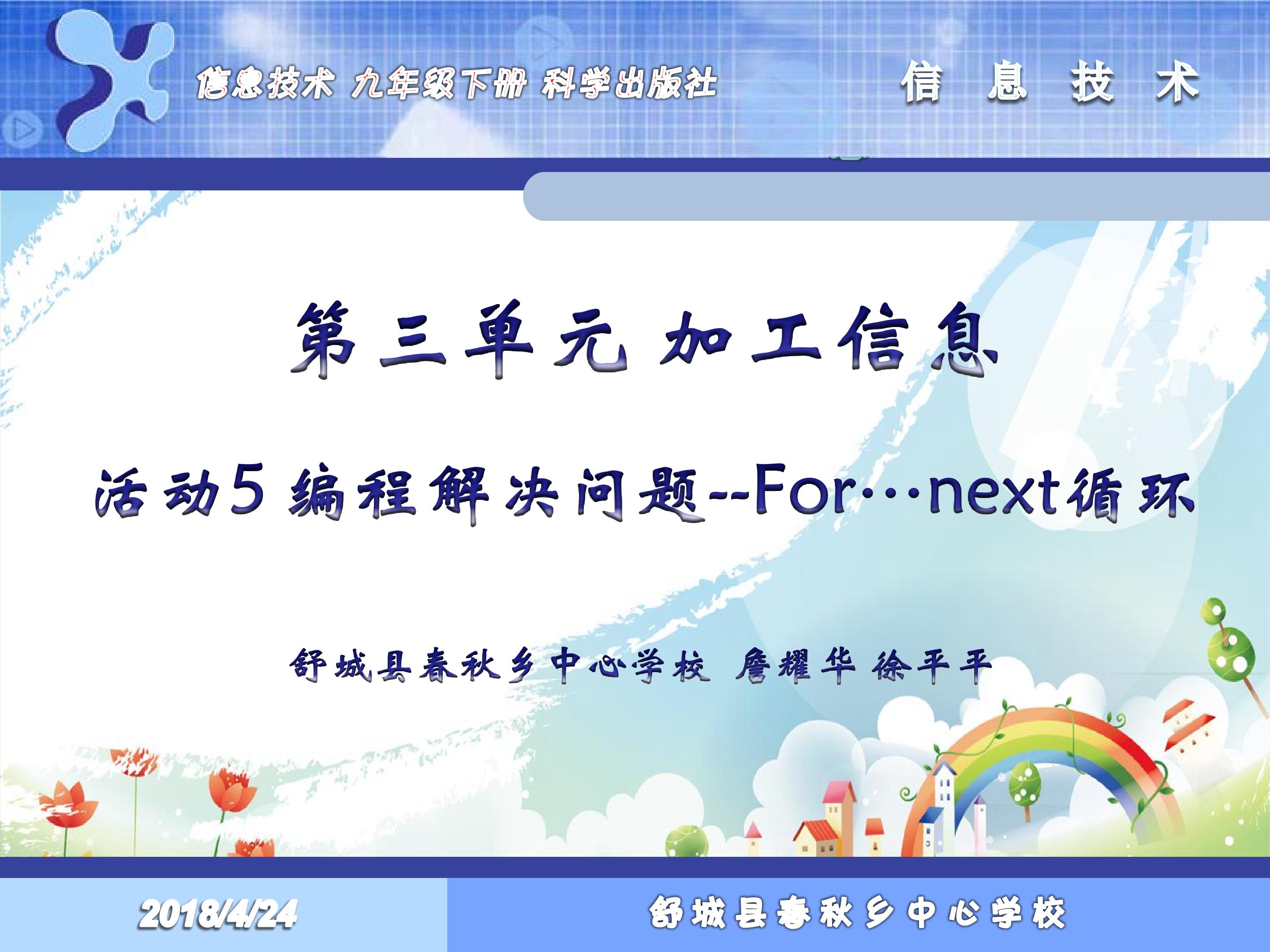 信息技术 九年级下册 科学出版社

信 息 技 术

第三单元 加工信息

活动5 编程解决问题--For…next循环

舒城县春秋乡中心学校 詹耀华 徐平平

2018/4/24

舒城县春秋乡中心学校